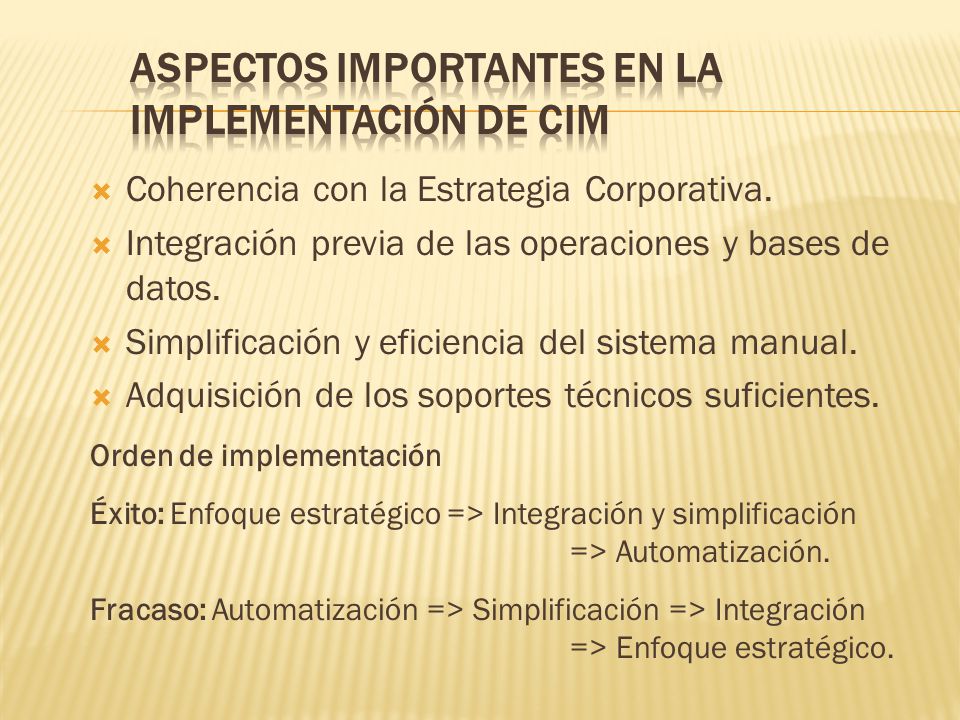 ASPECTOS IMPORTANTES EN LA IMPLEMENTACIÓN DE CIM

Coherencia con la Estrategia Corporativa.
Integración previa de las operaciones y bases de datos.
Simplificación y eficiencia del sistema manual.
Adquisición de los soportes técnicos suficientes.

Orden de implementación

Éxito: Enfoque estratégico => Integración y simplificación => Automatización.

Fracaso: Automatización => Simplificación => Integración => Enfoque estratégico.